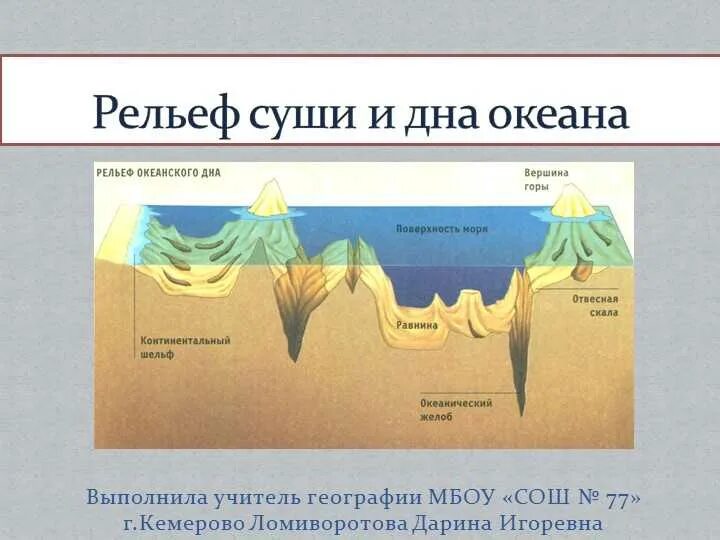 Рельеф суши и дна океана

РЕЛЬЕФ ОКЕАНСКОГО ДНА

Вершина горы

Поверхность моря

Отвесная скала

Равнина

Континентальный шельф

Океанический желоб

Выполнила учитель географии МБОУ «СОШ № 77» г.Кемерово Ломиворотова Дарина Игоревна